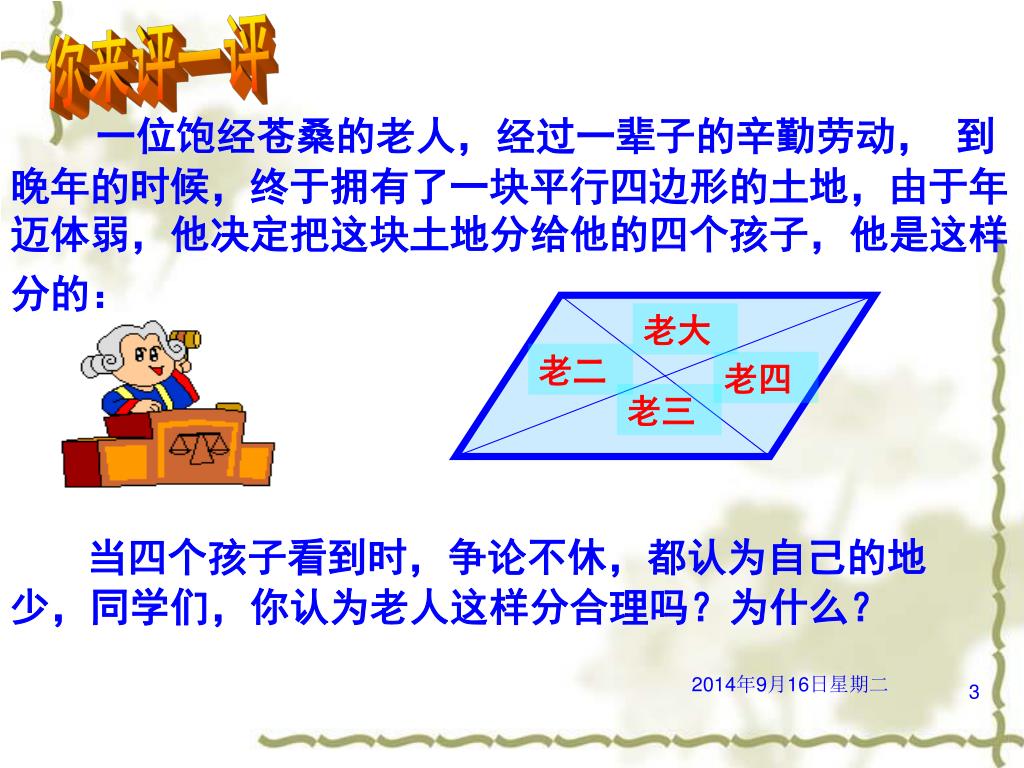 你来评一评

一位饱经苍桑的老人，经过一辈子的辛勤劳动， 到晚年的时候，终于拥有了一块平行四边形的土地，由于年迈体弱，他决定把这块土地分给他的四个孩子，他是这样分的：

老大
老二
老四
老三

当四个孩子看到时，争论不休，都认为自己的地少，同学们，你认为老人这样分合理吗？为什么？

2014年9月16日星期二

3